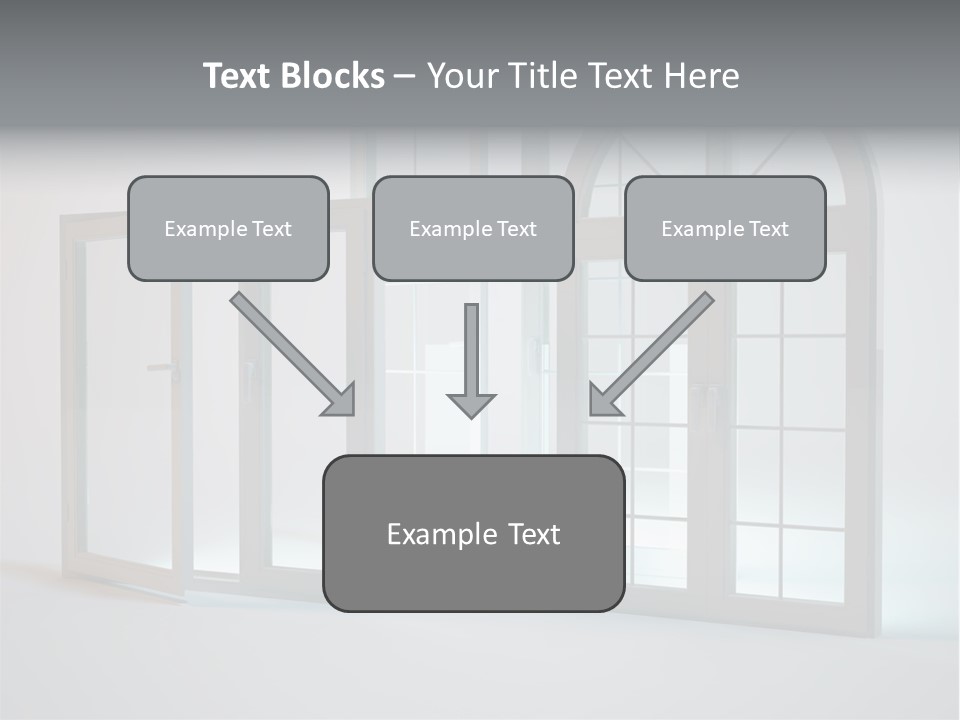 Text Blocks – Your Title Text Here

Example Text

Example Text

Example Text

Example Text